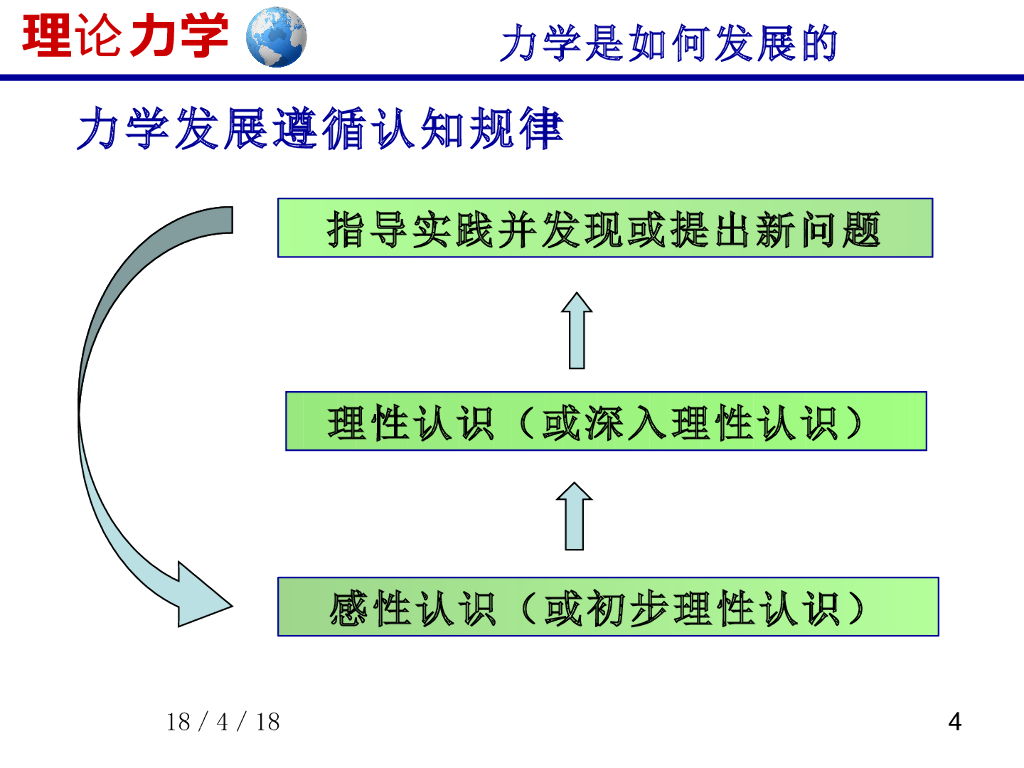 理论力学

力学是如何发展的

力学发展遵循认知规律

指导实践并发现或提出新问题

理性认识（或深入理性认识）

感性认识（或初步理性认识）

18 / 4 / 18

4